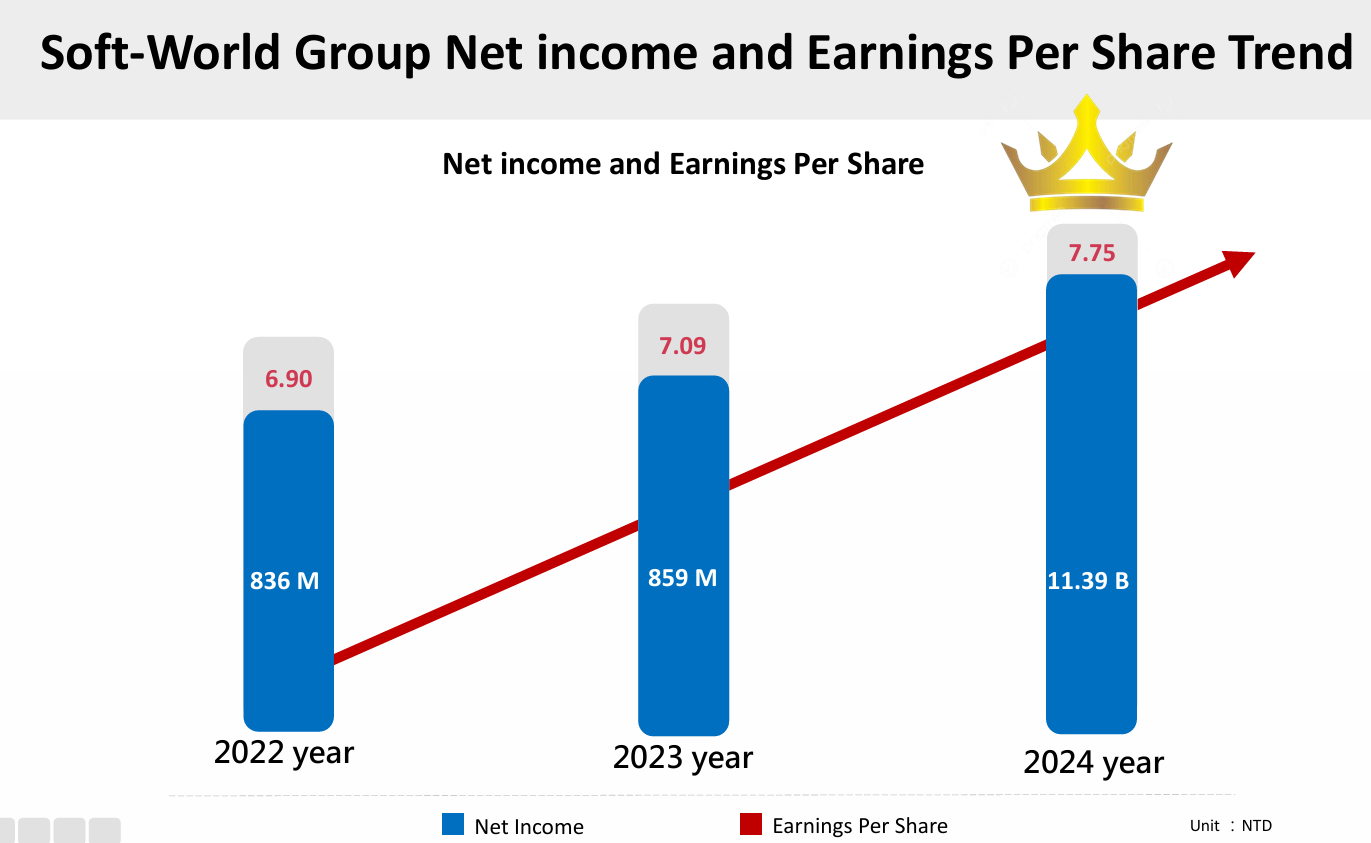 Soft-World Group Net income and Earnings Per Share Trend

Net income and Earnings Per Share

6.90

836 M

2022 year

7.09

859 M

2023 year

7.75

11.39 B

2024 year

Net Income

Earnings Per Share

Unit ：NTD